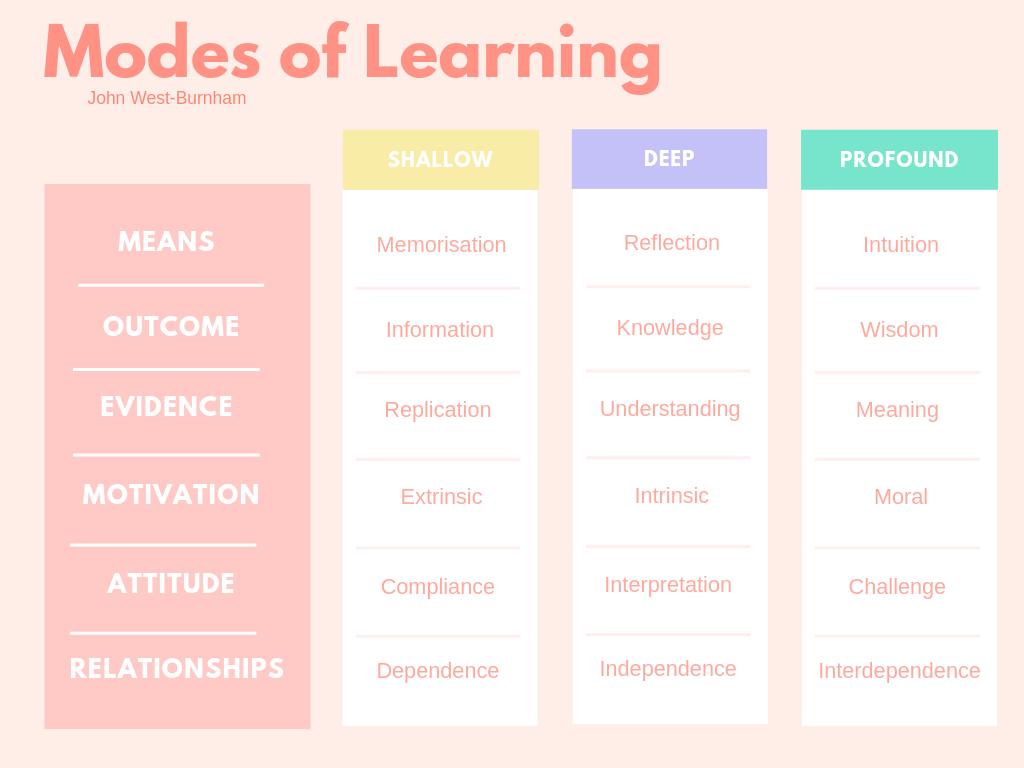 Modes of Learning
John West-Burnham

| | SHALLOW | DEEP | PROFOUND |
|---|---|---|---|
| MEANS | Memorisation | Reflection | Intuition |
| OUTCOME | Information | Knowledge | Wisdom |
| EVIDENCE | Replication | Understanding | Meaning |
| MOTIVATION | Extrinsic | Intrinsic | Moral |
| ATTITUDE | Compliance | Interpretation | Challenge |
| RELATIONSHIPS | Dependence | Independence | Interdependence |